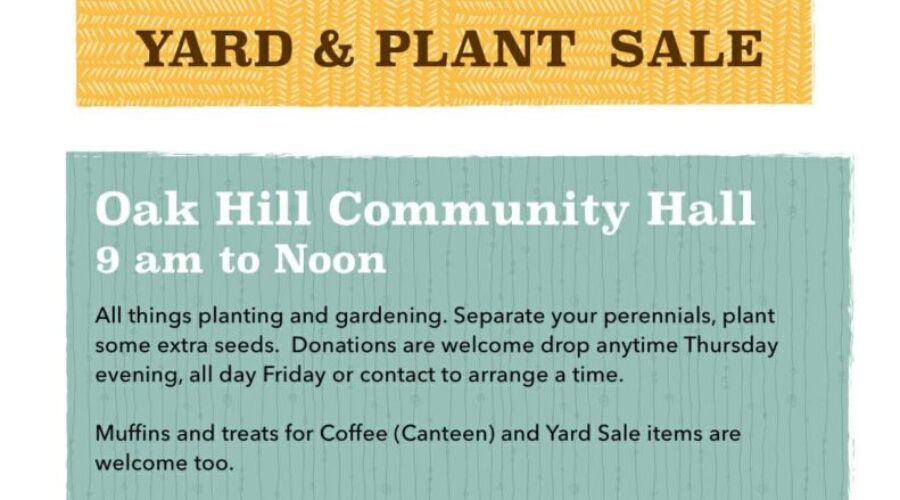 YARD & PLANT SALE

Oak Hill Community Hall
9 am to Noon

All things planting and gardening. Separate your perennials, plant some extra seeds. Donations are welcome drop anytime Thursday evening, all day Friday or contact to arrange a time.

Muffins and treats for Coffee (Canteen) and Yard Sale items are welcome too.